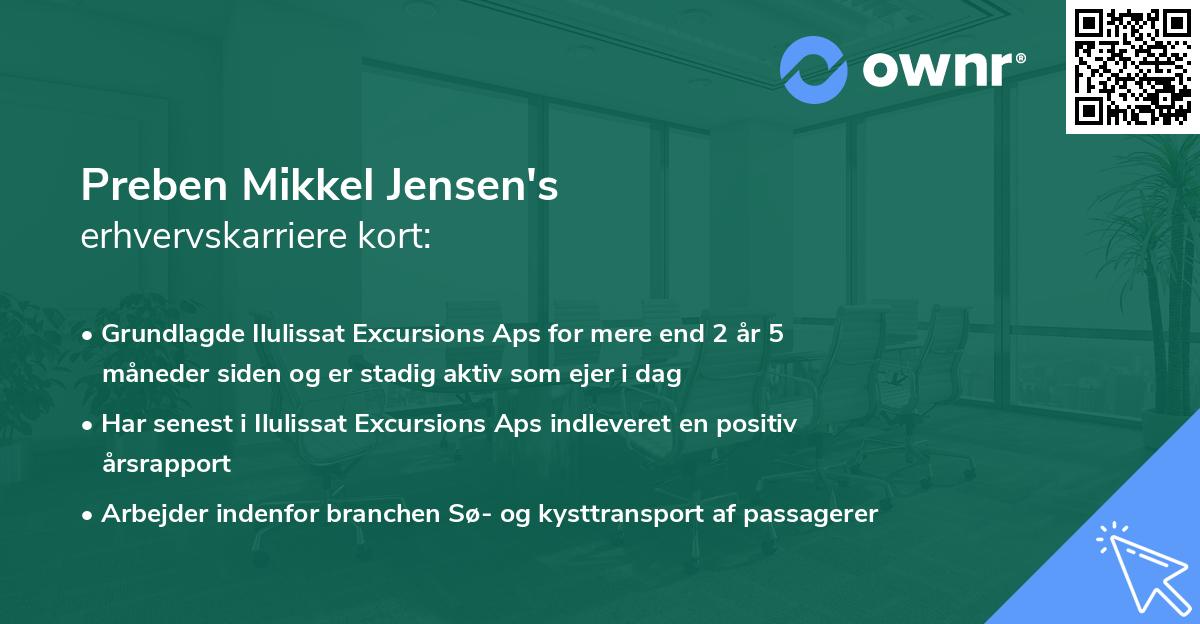 ownr®

Preben Mikkel Jensen's
erhvervskarriere kort:

• Grundlagde Ilulissat Excursions Aps for mere end 2 år 5 måneder siden og er stadig aktiv som ejer i dag

• Har senest i Ilulissat Excursions Aps indleveret en positiv årsrapport

• Arbejder indenfor branchen Sø- og kysttransport af passagerer